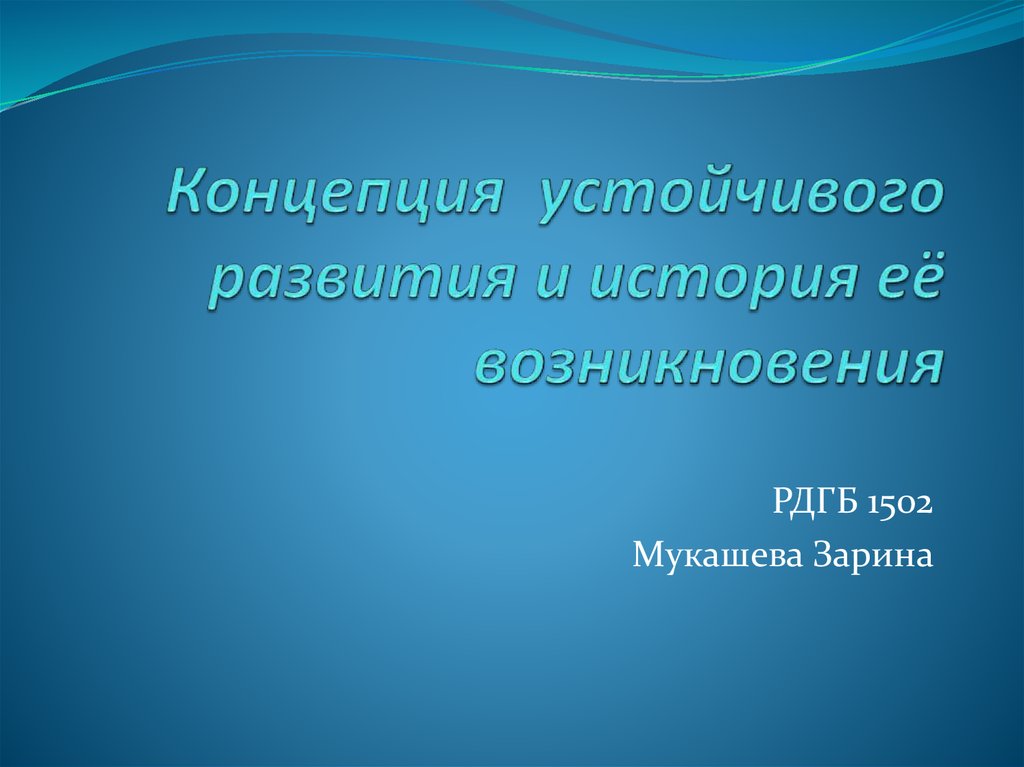 Концепция устойчивого развития и история её возникновения

РДГБ 1502
Мукашева Зарина